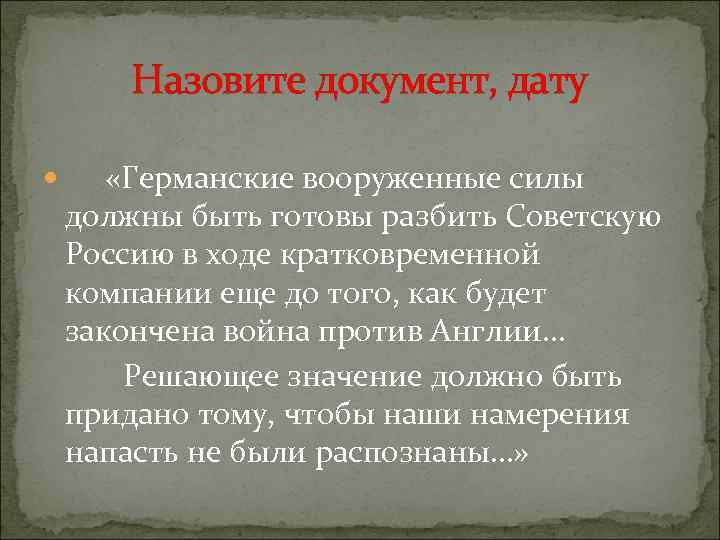 Назовите документ, дату

«Германские вооруженные силы должны быть готовы разбить Советскую Россию в ходе кратковременной компании еще до того, как будет закончена война против Англии…

Решающее значение должно быть придано тому, чтобы наши намерения напасть не были распознаны…»